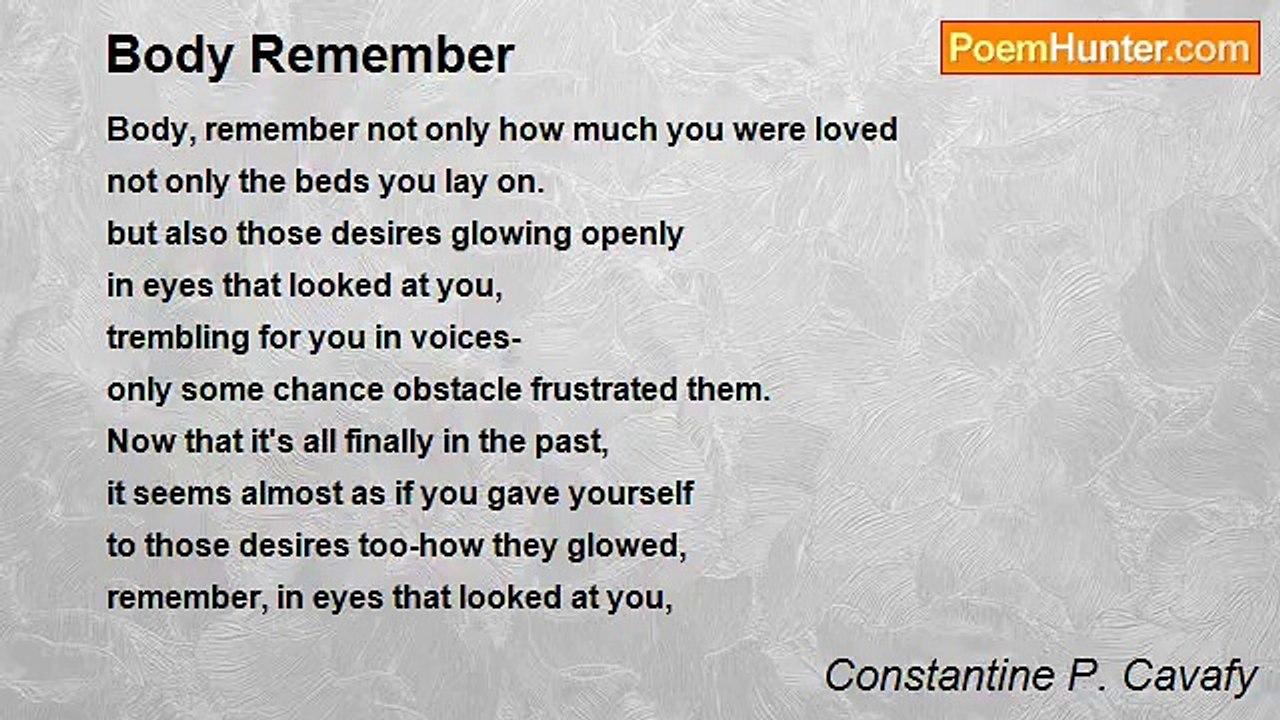 Body Remember

PoemHunter.com

Body, remember not only how much you were loved
not only the beds you lay on.
but also those desires glowing openly
in eyes that looked at you,
trembling for you in voices-
only some chance obstacle frustrated them.
Now that it's all finally in the past,
it seems almost as if you gave yourself
to those desires too-how they glowed,
remember, in eyes that looked at you,

Constantine P. Cavafy